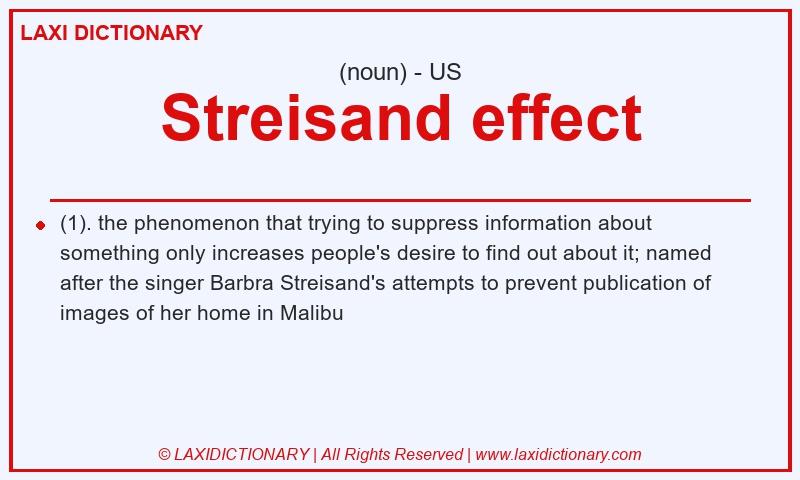 LAXI DICTIONARY

(noun) - US

Streisand effect

(1). the phenomenon that trying to suppress information about something only increases people's desire to find out about it; named after the singer Barbra Streisand's attempts to prevent publication of images of her home in Malibu

© LAXIDICTIONARY | All Rights Reserved | www.laxidictionary.com